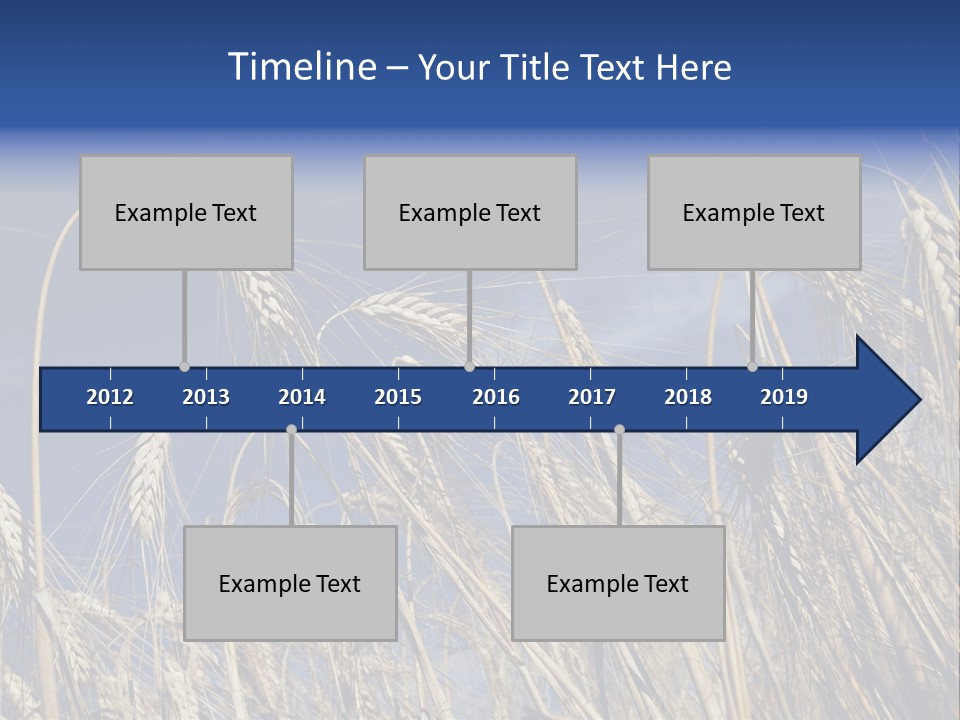 Timeline – Your Title Text Here

Example Text

Example Text

Example Text

2012 2013 2014 2015 2016 2017 2018 2019

Example Text

Example Text